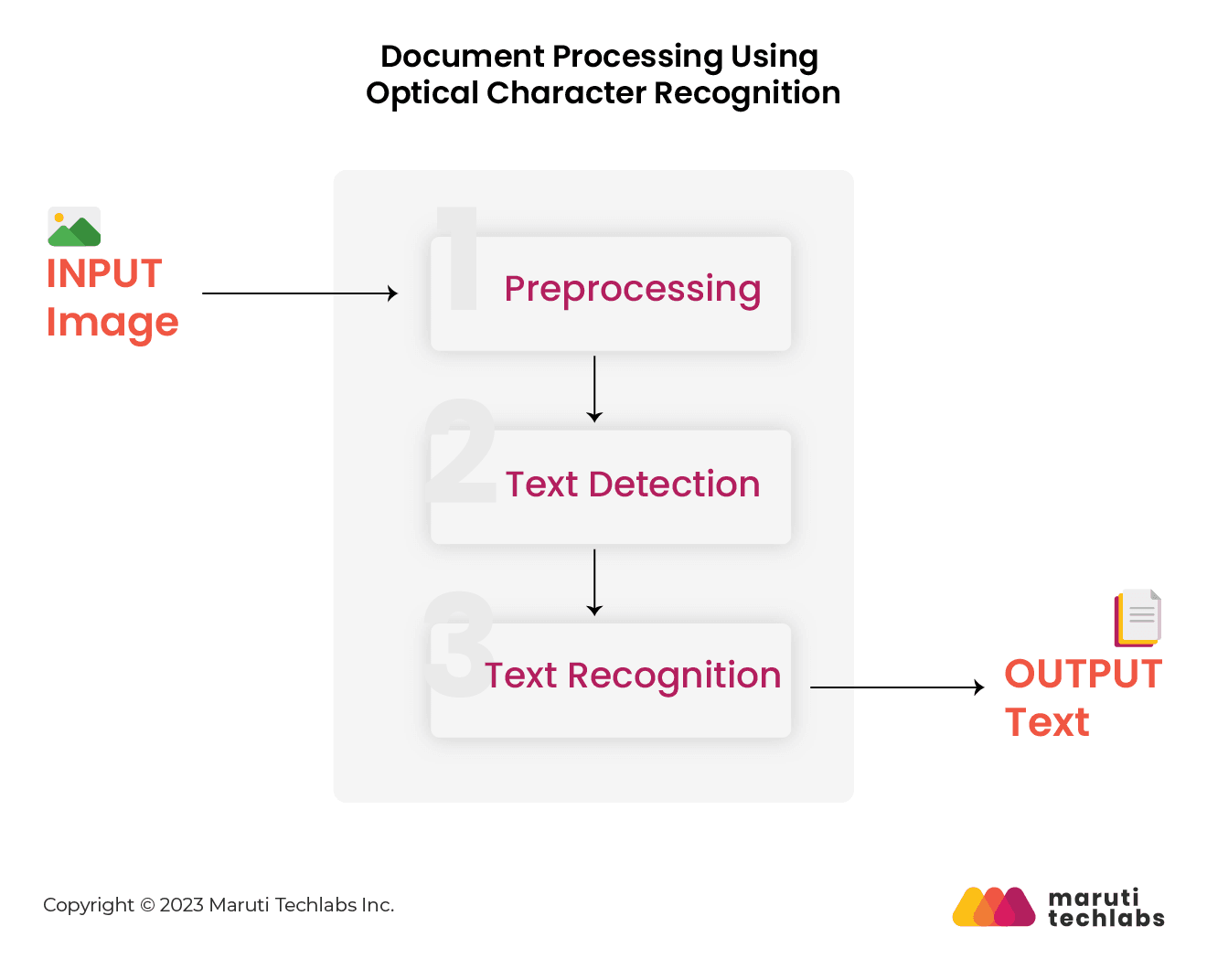 Document Processing Using
Optical Character Recognition

INPUT
Image

1
Preprocessing

2
Text Detection

3
Text Recognition

OUTPUT
Text

Copyright © 2023 Maruti Techlabs Inc.

maruti
techlabs